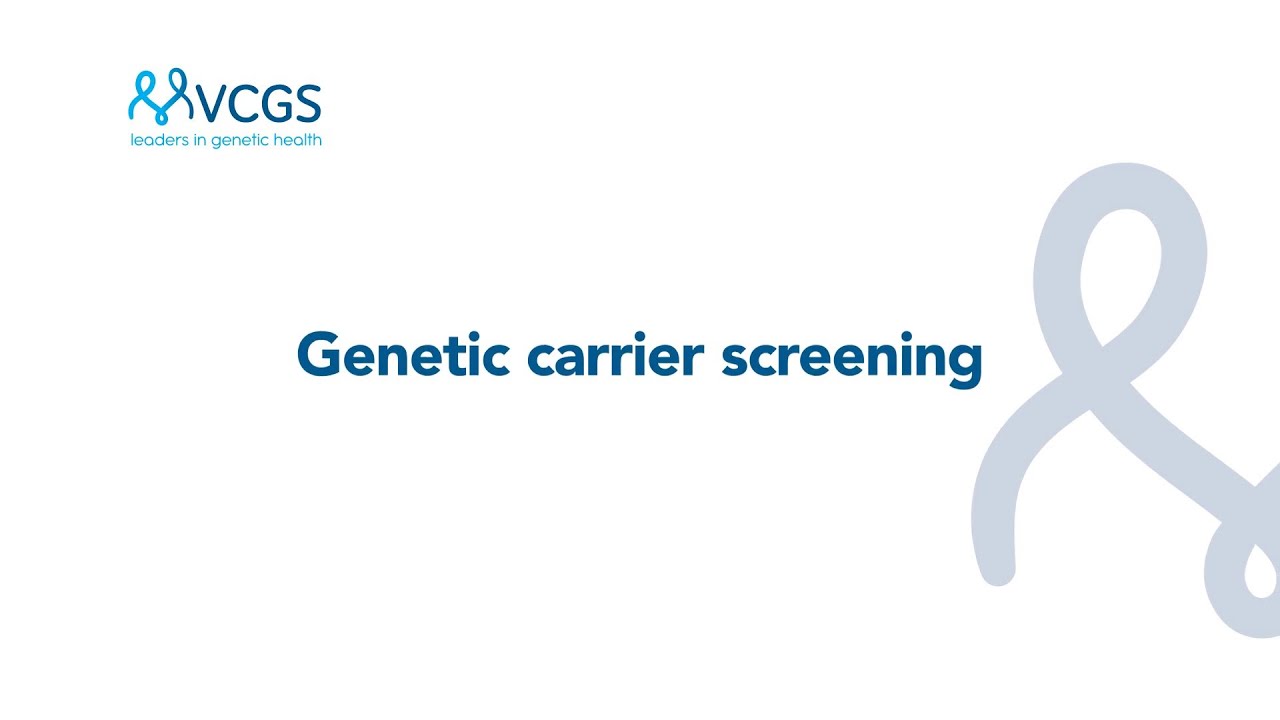 VCGS
leaders in genetic health

Genetic carrier screening